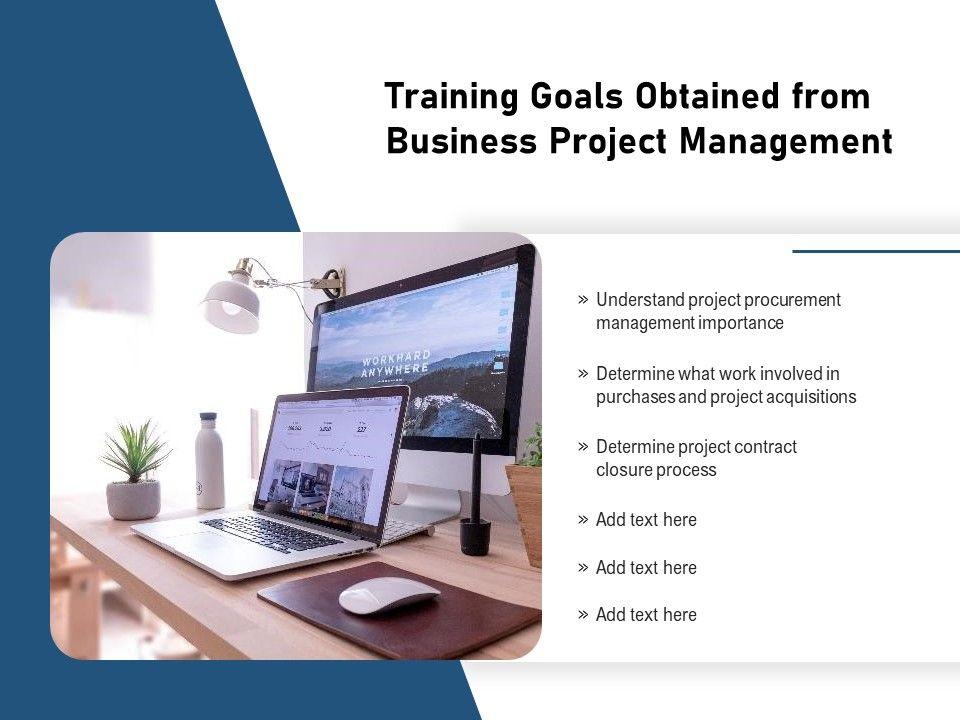 Training Goals Obtained from Business Project Management

WORKHARD ANYWHERE

» Understand project procurement management importance

» Determine what work involved in purchases and project acquisitions

» Determine project contract closure process

» Add text here

» Add text here

» Add text here